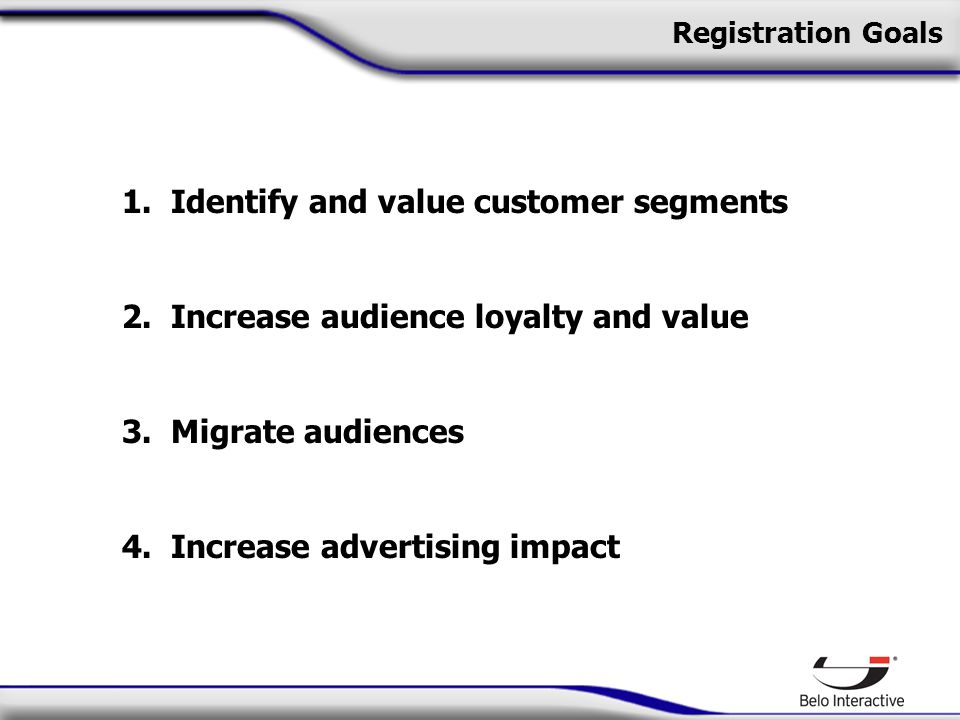 Registration Goals

1. Identify and value customer segments

2. Increase audience loyalty and value

3. Migrate audiences

4. Increase advertising impact

Belo Interactive